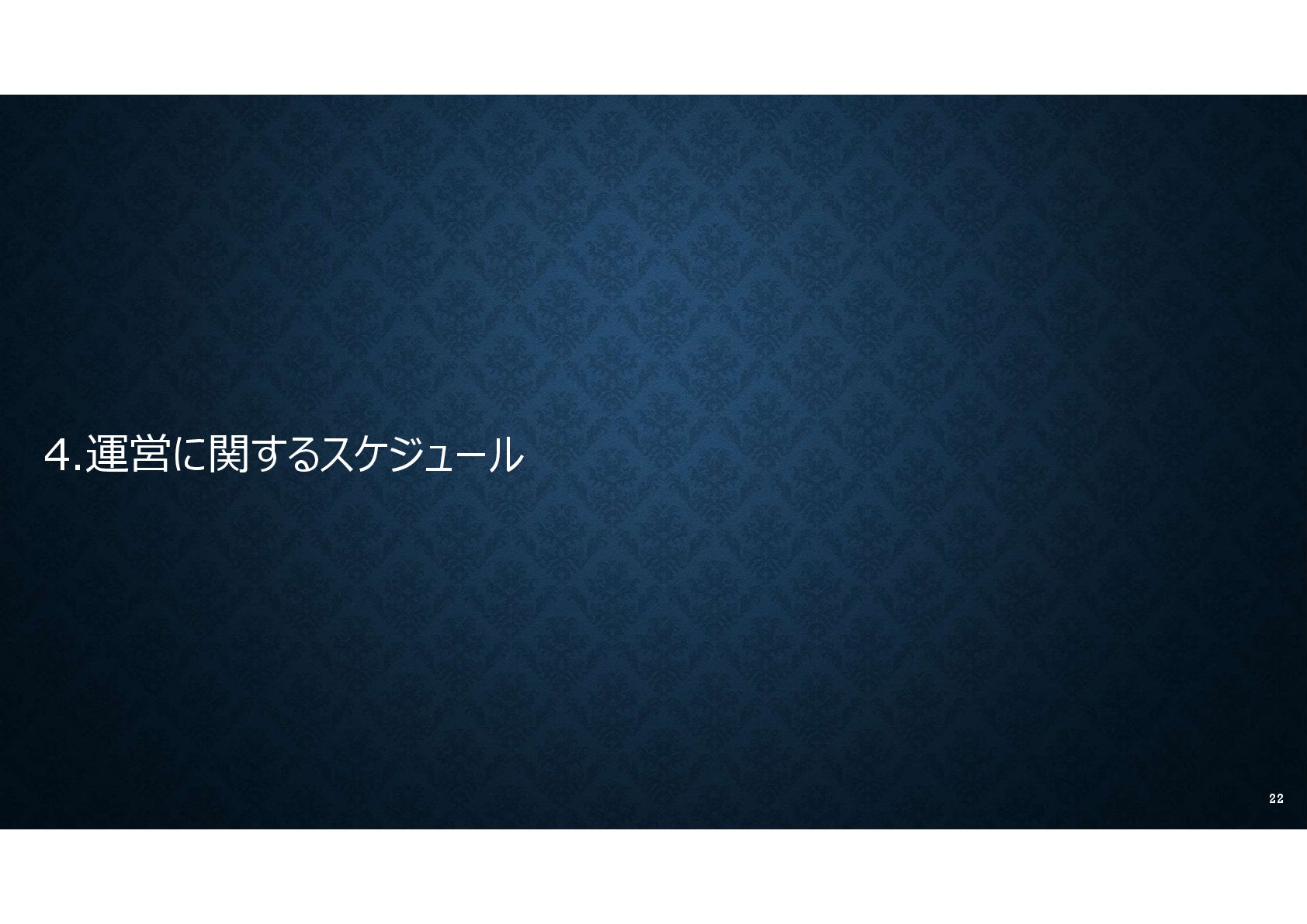 4.運営に関するスケジュール

22